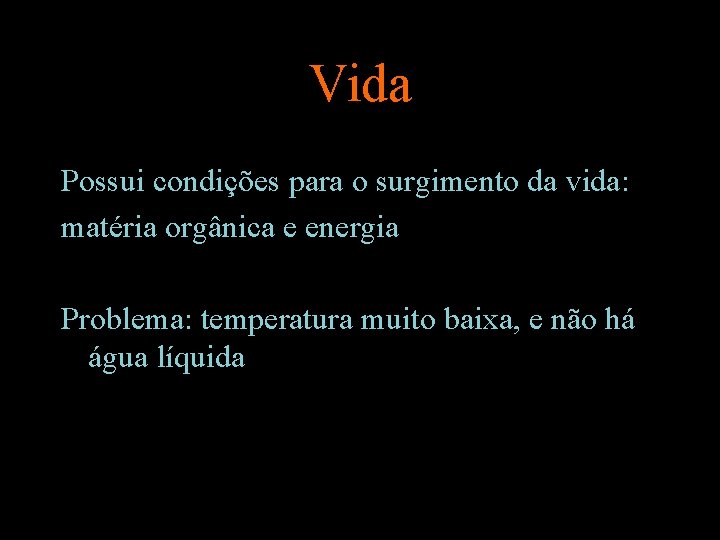 Vida

Possui condições para o surgimento da vida:

matéria orgânica e energia

Problema: temperatura muito baixa, e não há água líquida